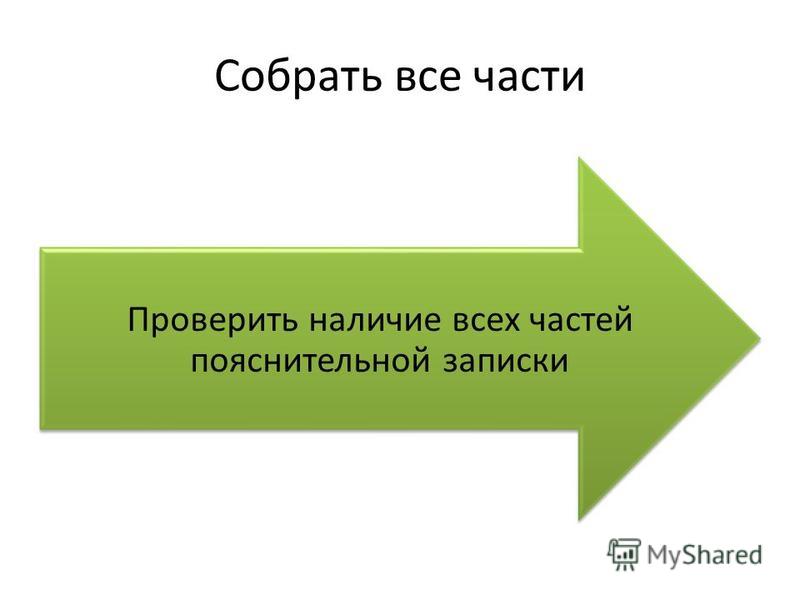 Собрать все части

Проверить наличие всех частей пояснительной записки

MyShared